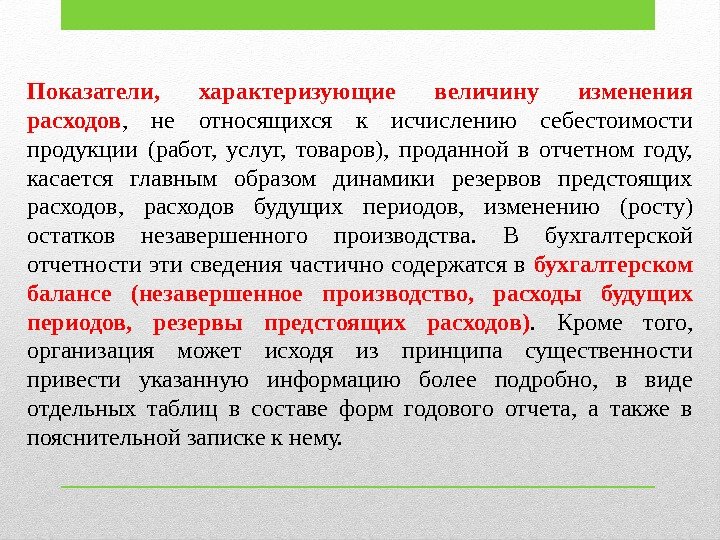 Показатели, характеризующие величину изменения расходов, не относящихся к исчислению себестоимости продукции (работ, услуг, товаров), проданной в отчетном году, касается главным образом динамики резервов предстоящих расходов, расходов будущих периодов, изменению (росту) остатков незавершенного производства. В бухгалтерской отчетности эти сведения частично содержатся в бухгалтерском балансе (незавершенное производство, расходы будущих периодов, резервы предстоящих расходов). Кроме того, организация может исходя из принципа существенности привести указанную информацию более подробно, в виде отдельных таблиц в составе форм годового отчета, а также в пояснительной записке к нему.